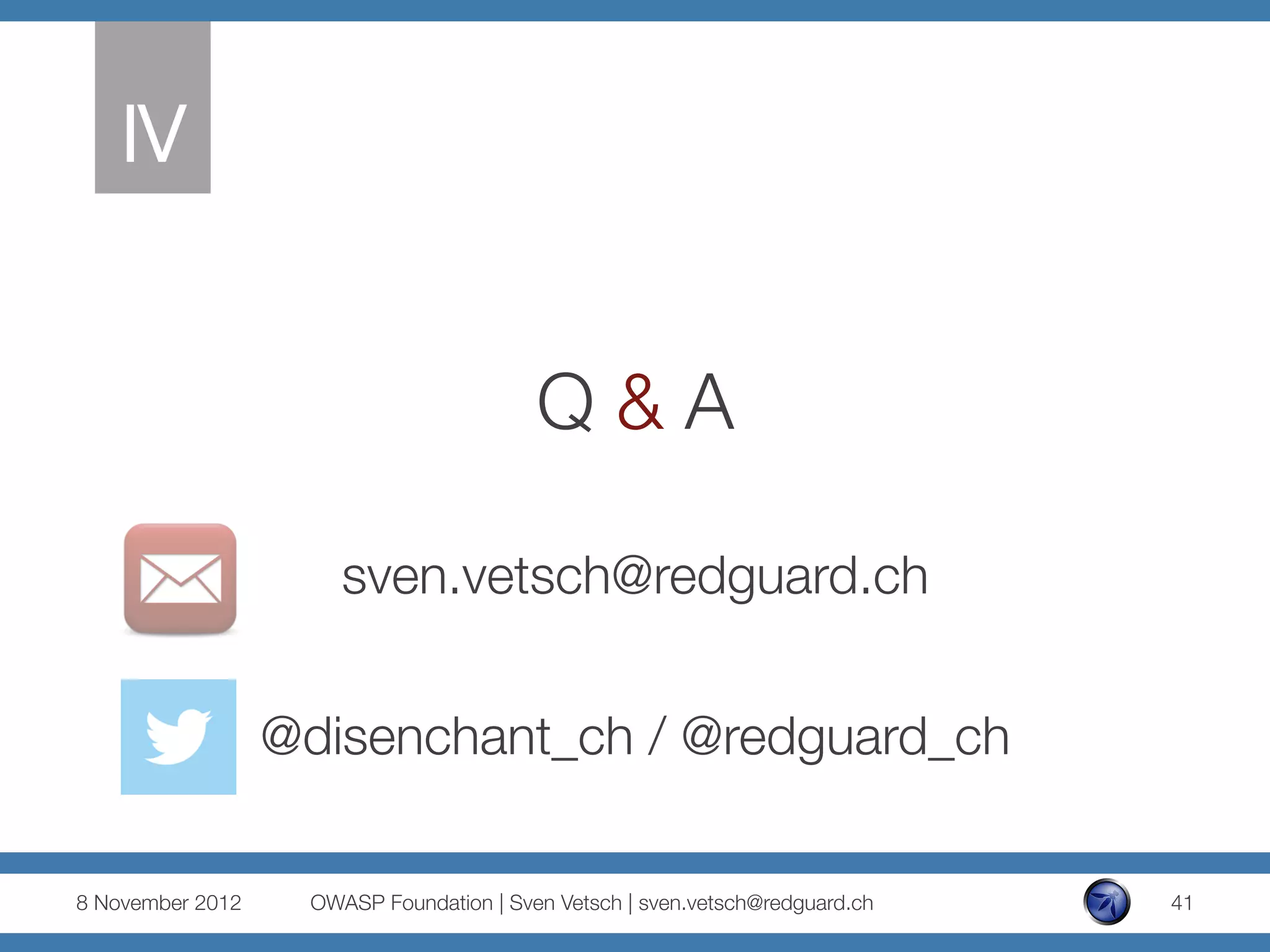 IV

Q & A

sven.vetsch@redguard.ch

@disenchant_ch / @redguard_ch

8 November 2012 OWASP Foundation | Sven Vetsch | sven.vetsch@redguard.ch 41